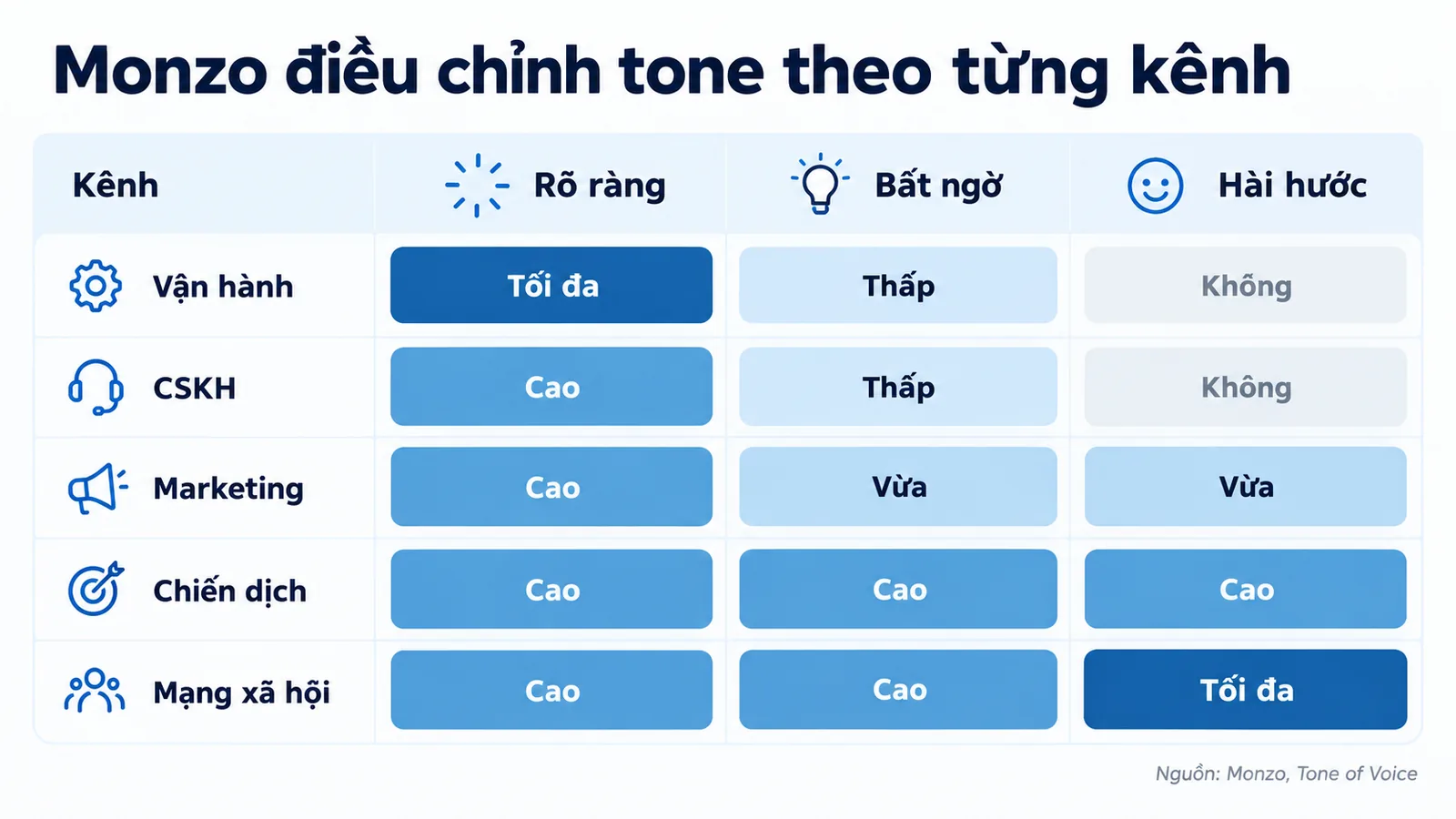 Monzo điều chỉnh tone theo từng kênh

| Kênh | Rõ ràng | Bất ngờ | Hài hước |
|---|---|---|---|
| Vận hành | Tối đa | Thấp | Không |
| CSKH | Cao | Thấp | Không |
| Marketing | Cao | Vừa | Vừa |
| Chiến dịch | Cao | Cao | Cao |
| Mạng xã hội | Cao | Cao | Tối đa |

Nguồn: Monzo, Tone of Voice